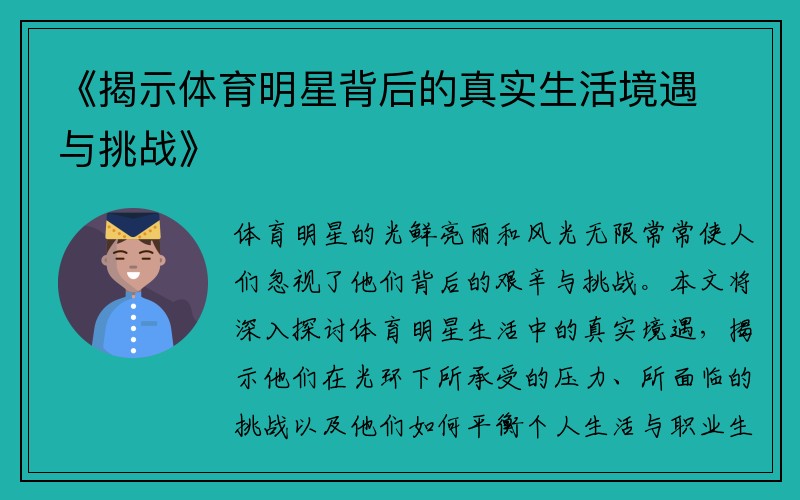 《揭示体育明星背后的真实生活境遇与挑战》

体育明星的光鲜亮丽和风光无限常常使人们忽视了他们背后的艰辛与挑战。本文将深入探讨体育明星生活中的真实境遇，揭示他们在光环下所承受的压力、所面临的挑战以及他们如何平衡个人生活与职业生